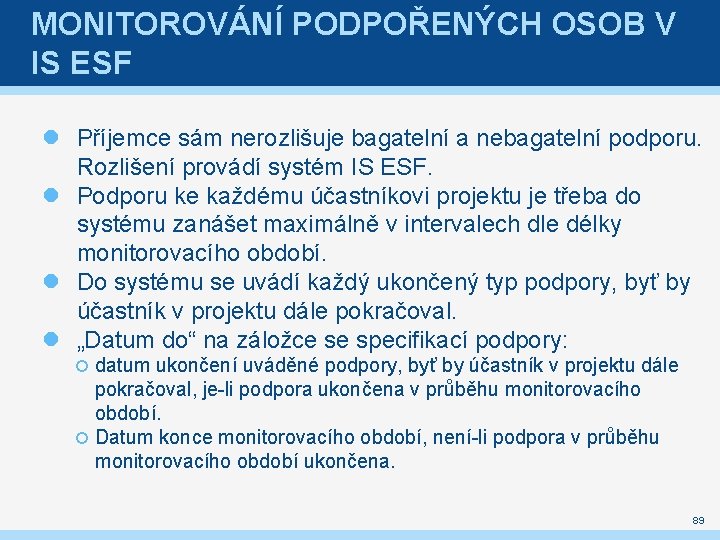 MONITOROVÁNÍ PODPOŘENÝCH OSOB V IS ESF

Příjemce sám nerozlišuje bagatelní a nebagatelní podporu. Rozlišení provádí systém IS ESF.

Podporu ke každému účastníkovi projektu je třeba do systému zanášet maximálně v intervalech dle délky monitorovacího období.

Do systému se uvádí každý ukončený typ podpory, byť by účastník v projektu dále pokračoval.

„Datum do“ na záložce se specifikací podpory:

datum ukončení uváděné podpory, byť by účastník v projektu dále pokračoval, je-li podpora ukončena v průběhu monitorovacího období.

Datum konce monitorovacího období, není-li podpora v průběhu monitorovacího období ukončena.

89